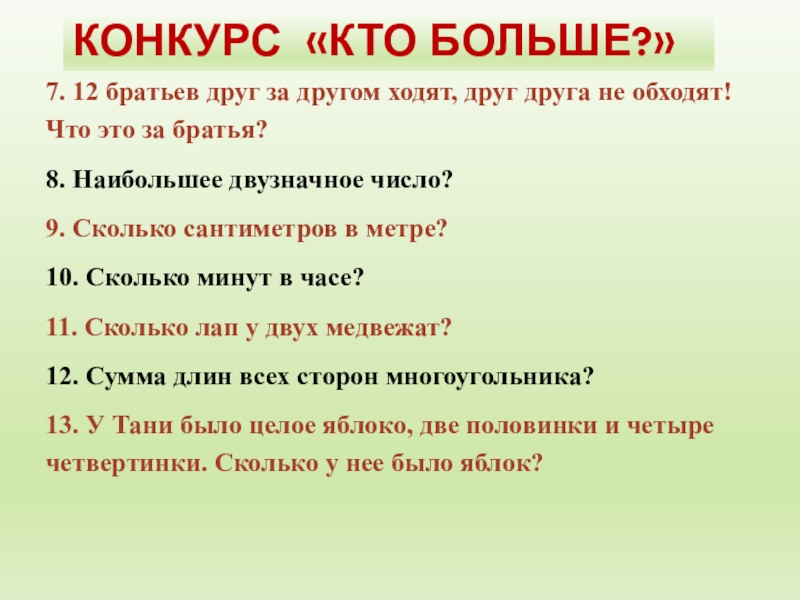 КОНКУРС «КТО БОЛЬШЕ?»

7. 12 братьев друг за другом ходят, друг друга не обходят! Что это за братья?

8. Наибольшее двузначное число?

9. Сколько сантиметров в метре?

10. Сколько минут в часе?

11. Сколько лап у двух медвежат?

12. Сумма длин всех сторон многоугольника?

13. У Тани было целое яблоко, две половинки и четыре четвертинки. Сколько у нее было яблок?